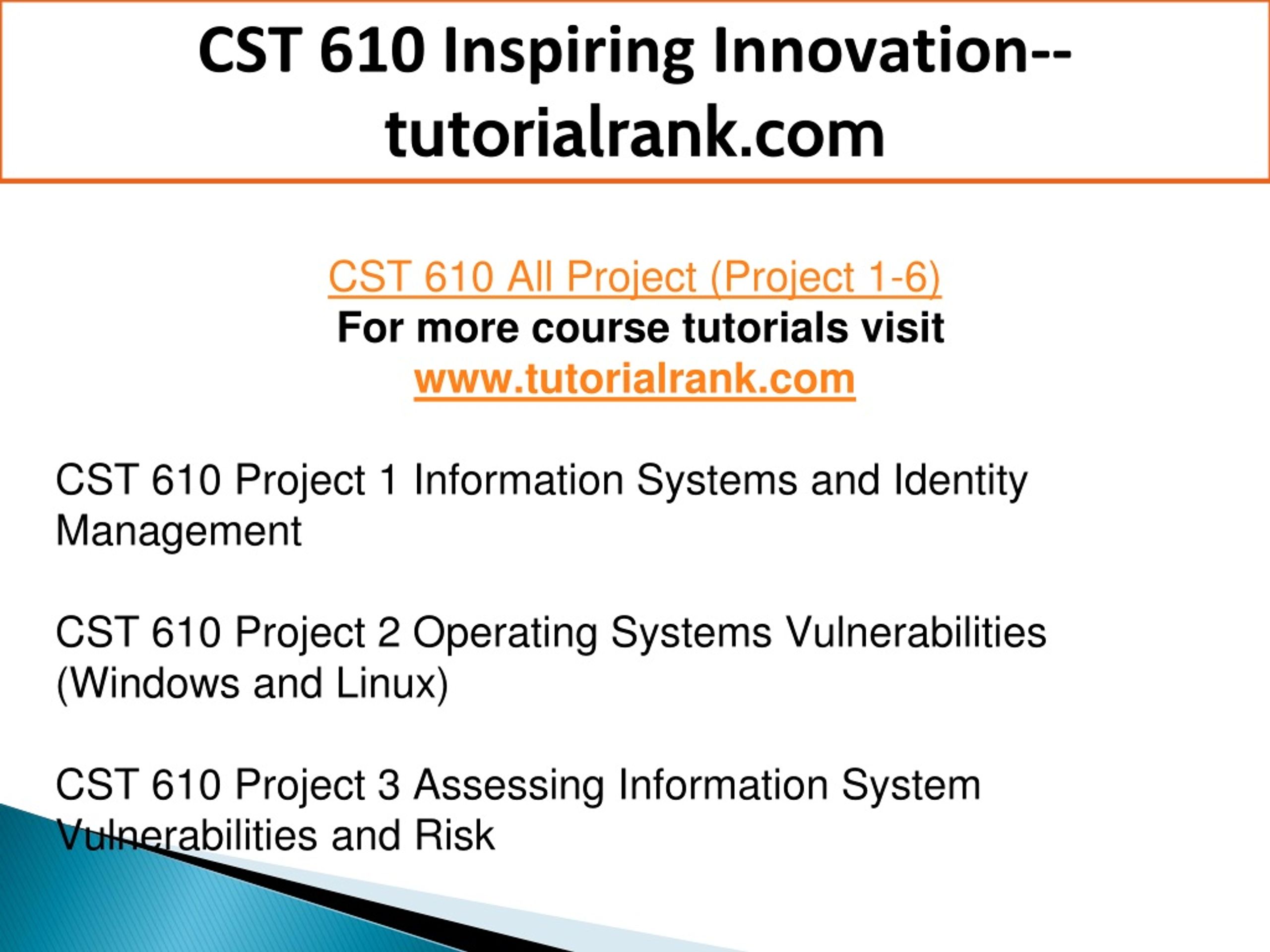 CST 610 Inspiring Innovation--tutorialrank.com

CST 610 All Project (Project 1-6)
For more course tutorials visit
www.tutorialrank.com

CST 610 Project 1 Information Systems and Identity Management

CST 610 Project 2 Operating Systems Vulnerabilities (Windows and Linux)

CST 610 Project 3 Assessing Information System Vulnerabilities and Risk